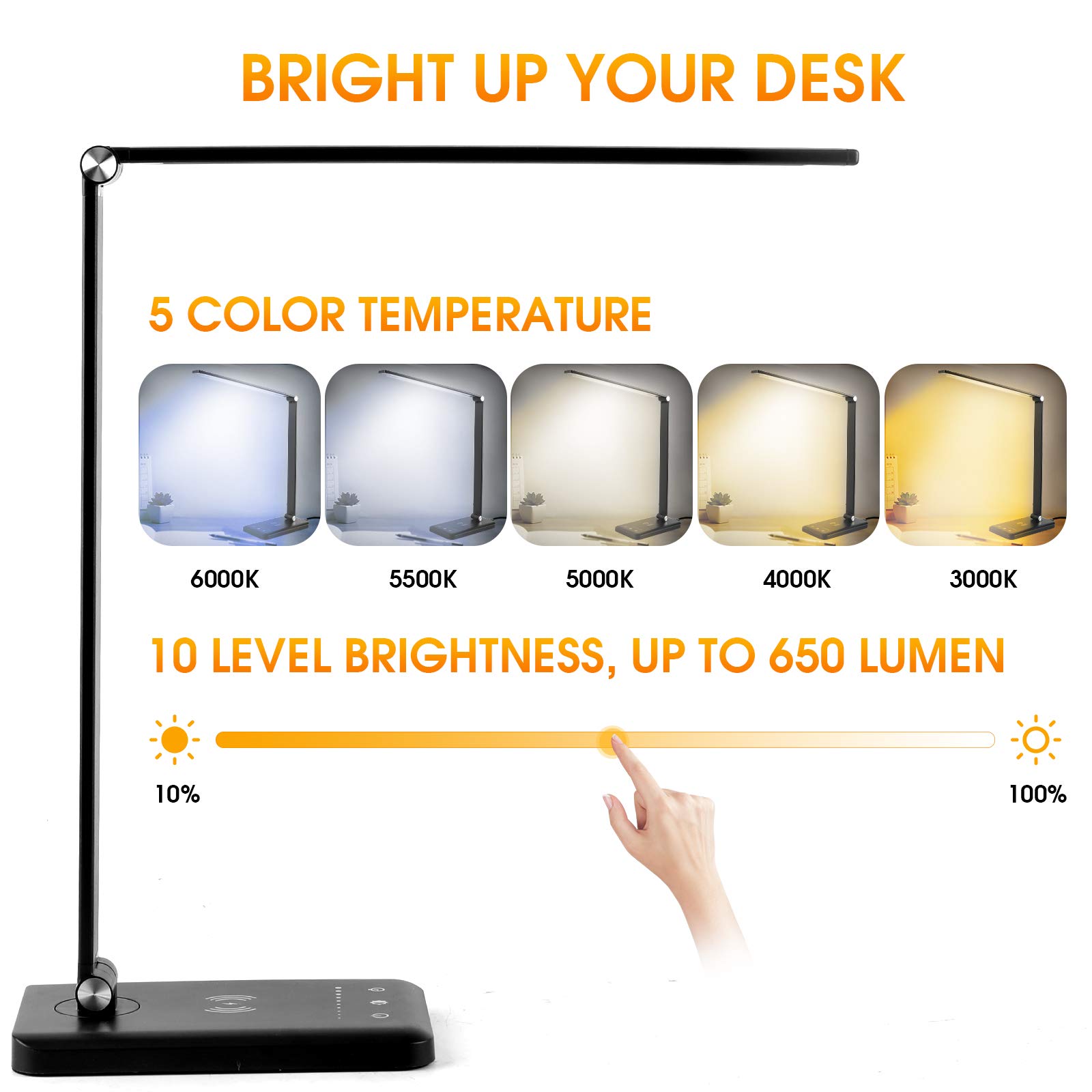 BRIGHT UP YOUR DESK

5 COLOR TEMPERATURE

6000K

5500K

5000K

4000K

3000K

10 LEVEL BRIGHTNESS, UP TO 650 LUMEN

10%

100%